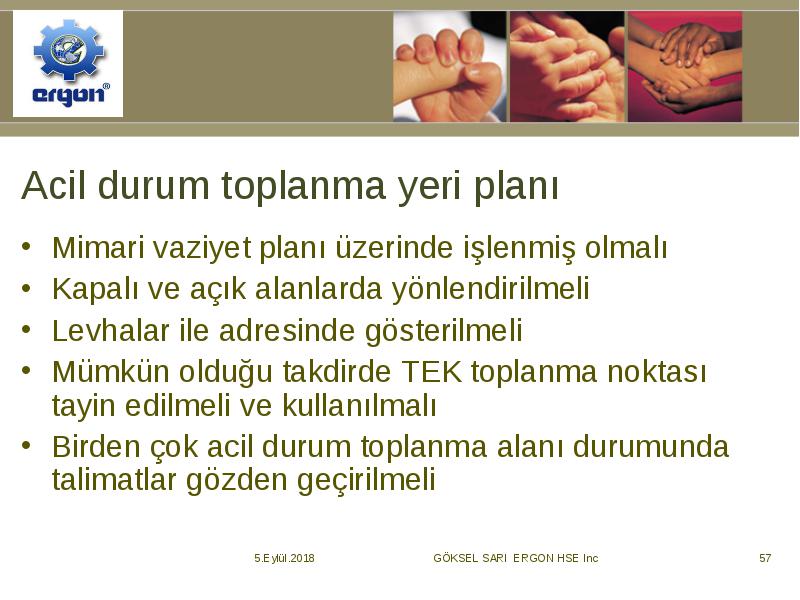 ergon®

Acil durum toplanma yeri planı

• Mimari vaziyet planı üzerinde işlenmiş olmalı
• Kapalı ve açık alanlarda yönlendirilmeli
• Levhalar ile adresinde gösterilmeli
• Mümkün olduğu takdirde TEK toplanma noktası tayin edilmeli ve kullanılmalı
• Birden çok acil durum toplanma alanı durumunda talimatlar gözden geçirilmeli

5.Eylül.2018 GÖKSEL SARI ERGON HSE Inc 57